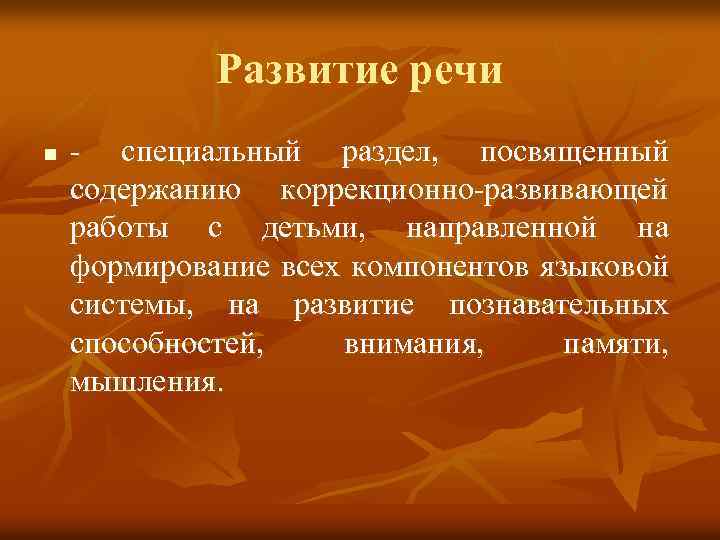 Развитие речи

- специальный раздел, посвященный содержанию коррекционно-развивающей работы с детьми, направленной на формирование всех компонентов языковой системы, на развитие познавательных способностей, внимания, памяти, мышления.